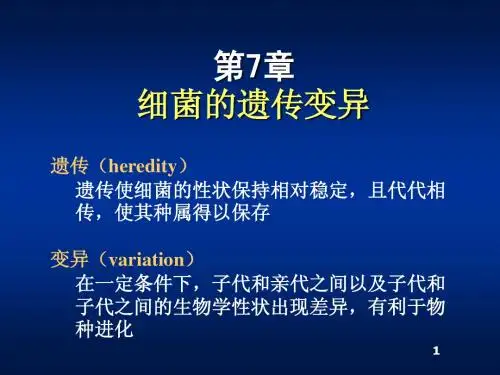 第7章
细菌的遗传变异

遗传（heredity）
遗传使细菌的性状保持相对稳定，且代代相传，使其种属得以保存

变异（variation）
在一定条件下，子代和亲代之间以及子代和子代之间的生物学性状出现差异，有利于物种进化

1